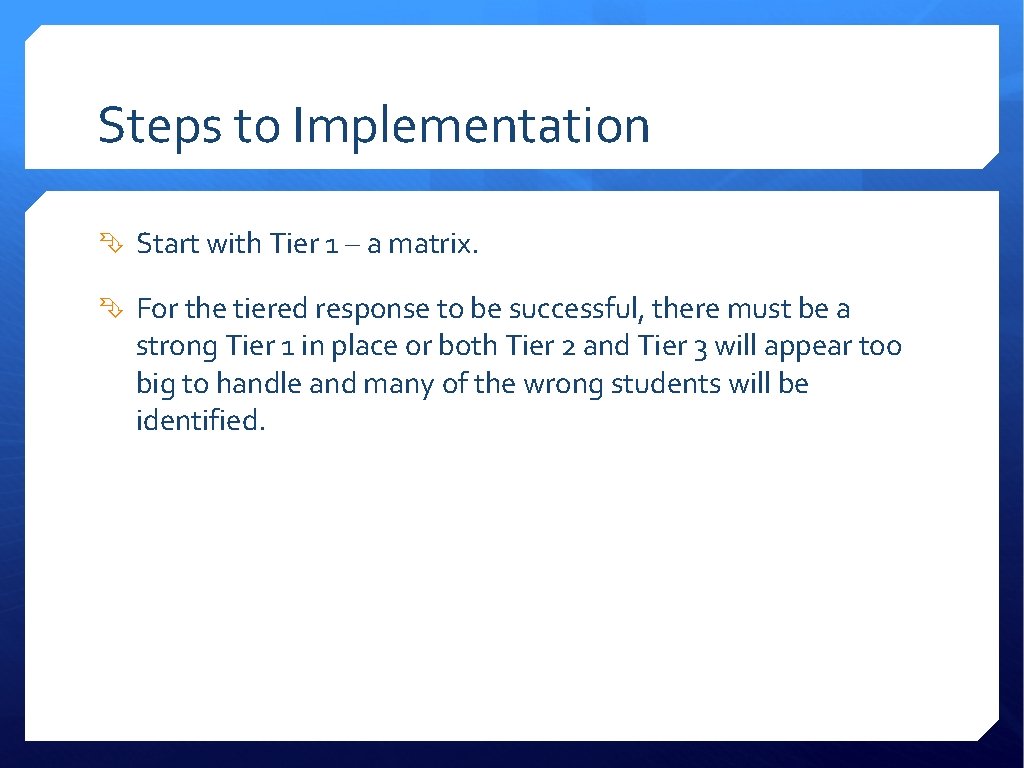 Steps to Implementation

Start with Tier 1 – a matrix.

For the tiered response to be successful, there must be a strong Tier 1 in place or both Tier 2 and Tier 3 will appear too big to handle and many of the wrong students will be identified.